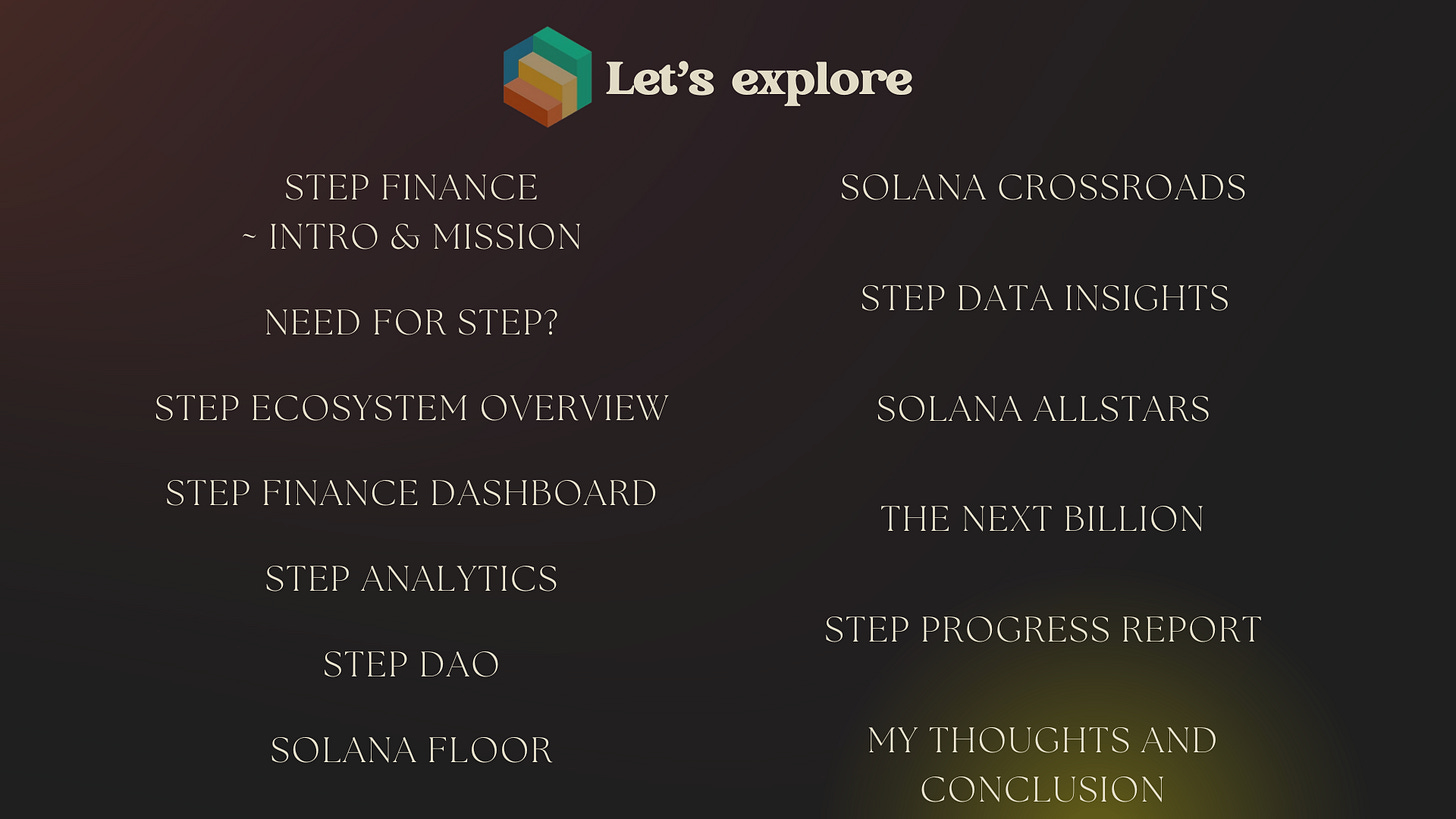 Let's explore

STEP FINANCE
~ INTRO & MISSION

NEED FOR STEP?

STEP ECOSYSTEM OVERVIEW

STEP FINANCE DASHBOARD

STEP ANALYTICS

STEP DAO

SOLANA FLOOR

SOLANA CROSSROADS

STEP DATA INSIGHTS

SOLANA ALLSTARS

THE NEXT BILLION

STEP PROGRESS REPORT

MY THOUGHTS AND CONCLUSION